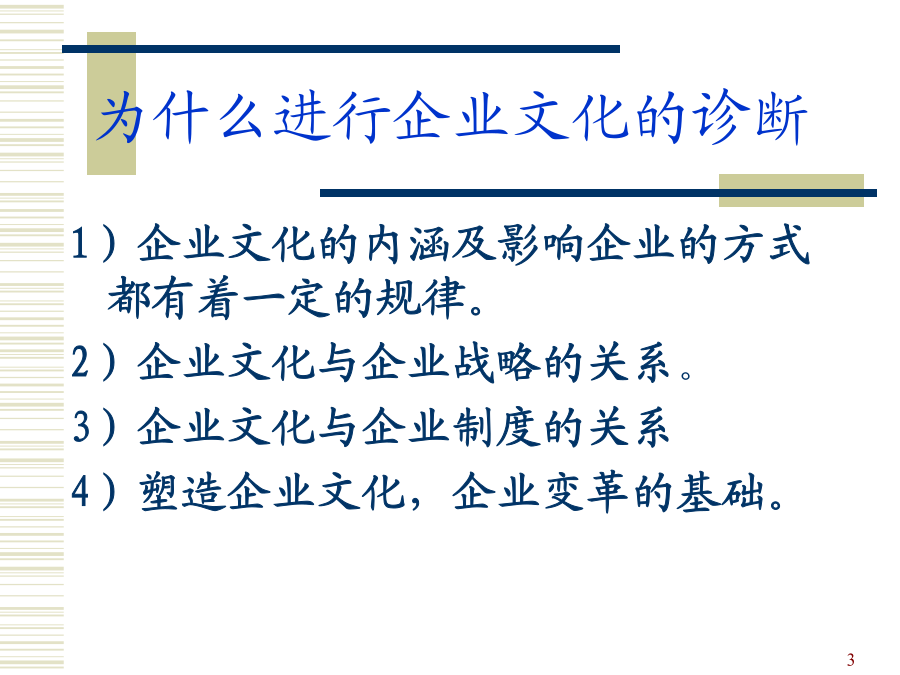 为什么进行企业文化的诊断

1）企业文化的内涵及影响企业的方式都有着一定的规律。

2）企业文化与企业战略的关系。

3）企业文化与企业制度的关系

4）塑造企业文化，企业变革的基础。

3